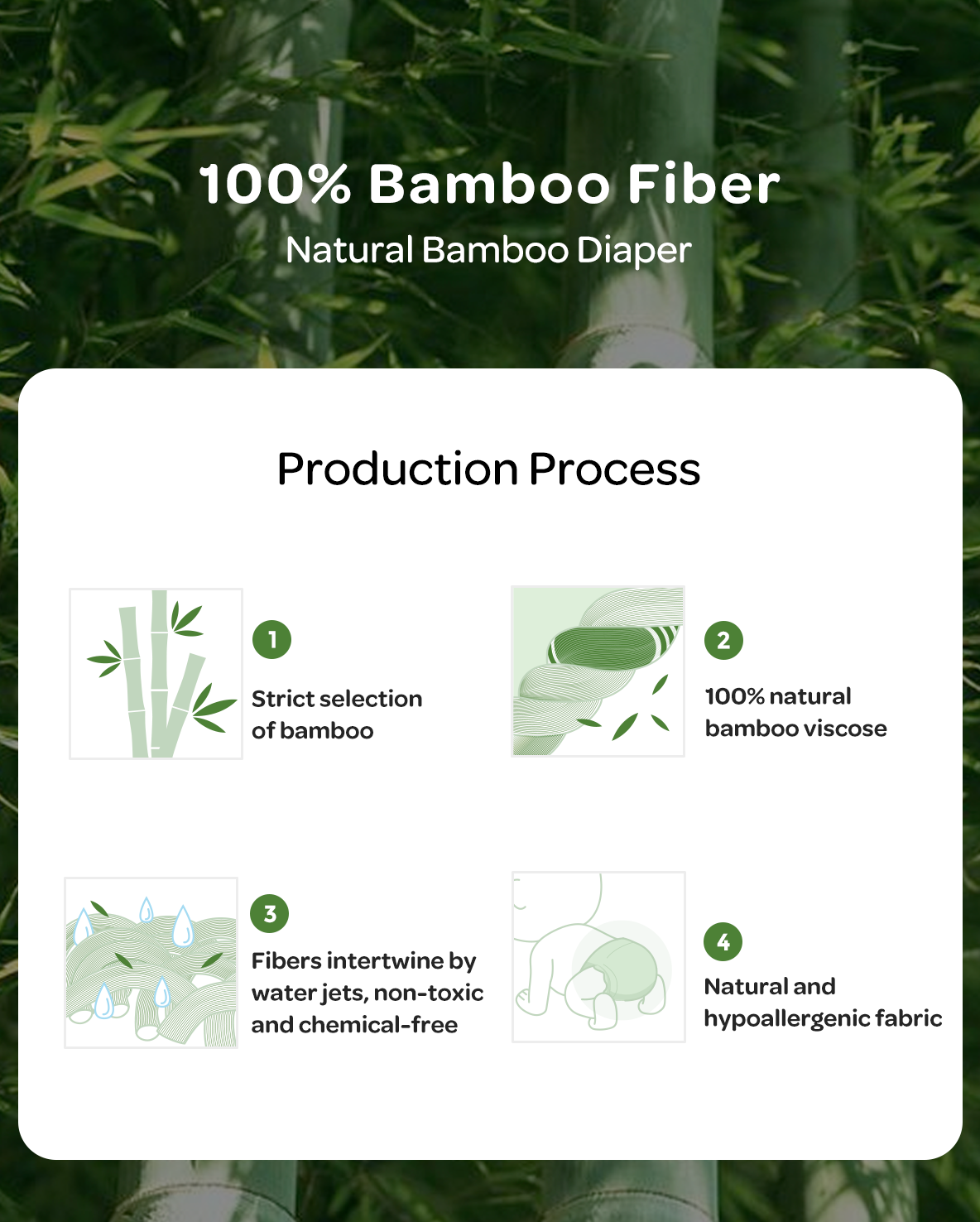 100% Bamboo Fiber
Natural Bamboo Diaper

Production Process

1
Strict selection of bamboo

2
100% natural bamboo viscose

3
Fibers intertwine by water jets, non-toxic and chemical-free

4
Natural and hypoallergenic fabric